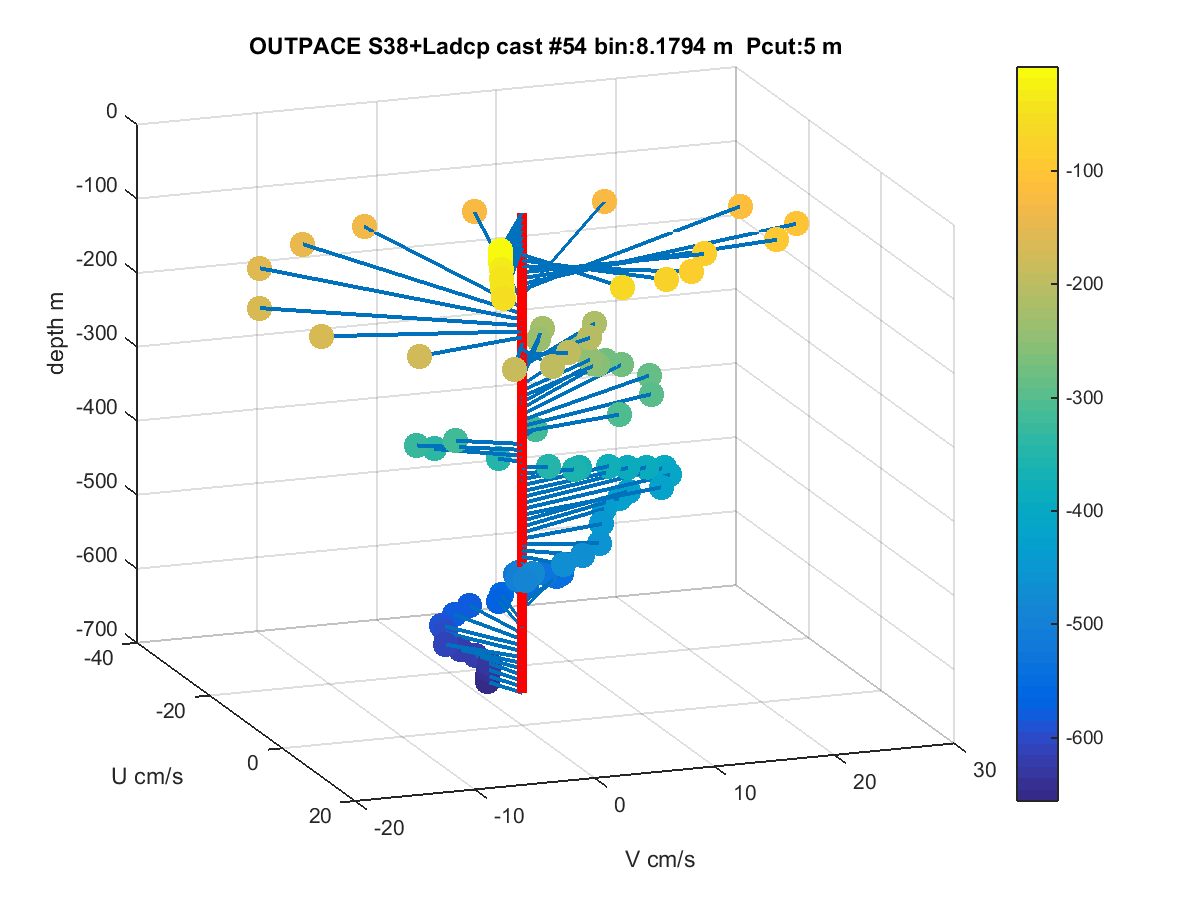 OUTPACE S38+Ladcp cast #54 bin:8.1794 m  Pcut:5 m

0
-100
-200
-300
-400
-500
-600
-700

depth m

-40
-20
0
20

U cm/s

-20
-10
0
10
20
30

V cm/s

-100
-200
-300
-400
-500
-600